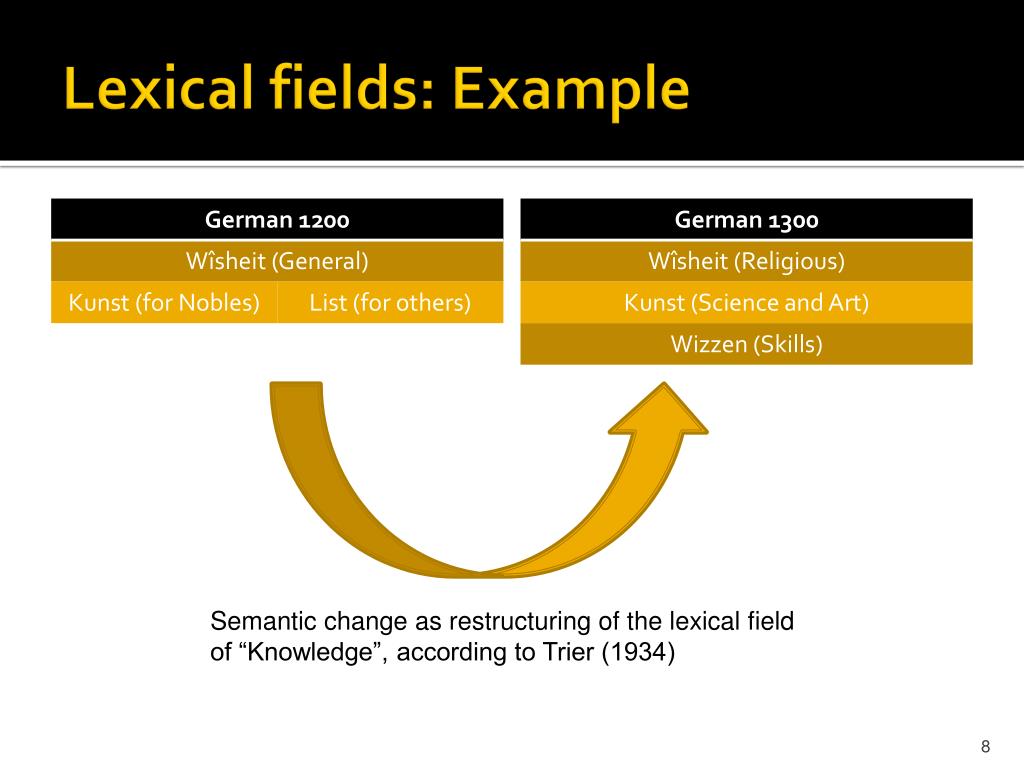 Lexical fields: Example

| German 1200 | |
|---|---|
| Wîsheit (General) | |
| Kunst (for Nobles) | List (for others) |

| German 1300 |
|---|
| Wîsheit (Religious) |
| Kunst (Science and Art) |
| Wizzen (Skills) |

Semantic change as restructuring of the lexical field of “Knowledge”, according to Trier (1934)

8